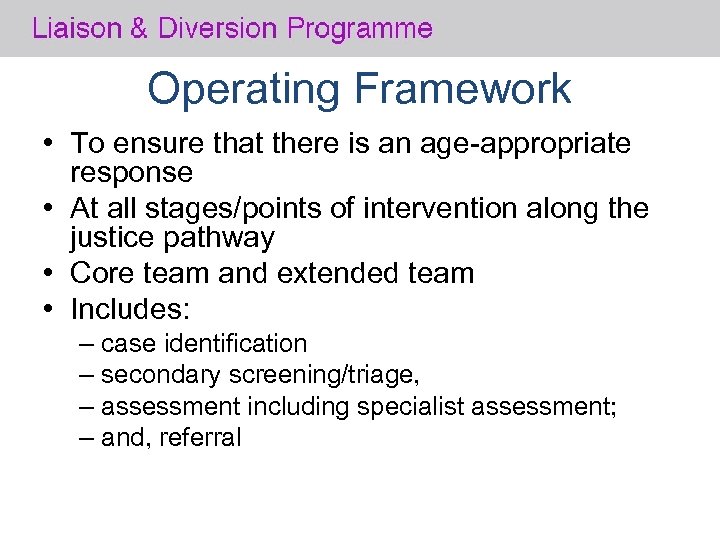 Liaison & Diversion Programme

Operating Framework

• To ensure that there is an age-appropriate response
• At all stages/points of intervention along the justice pathway
• Core team and extended team
• Includes:
  – case identification
  – secondary screening/triage,
  – assessment including specialist assessment;
  – and, referral